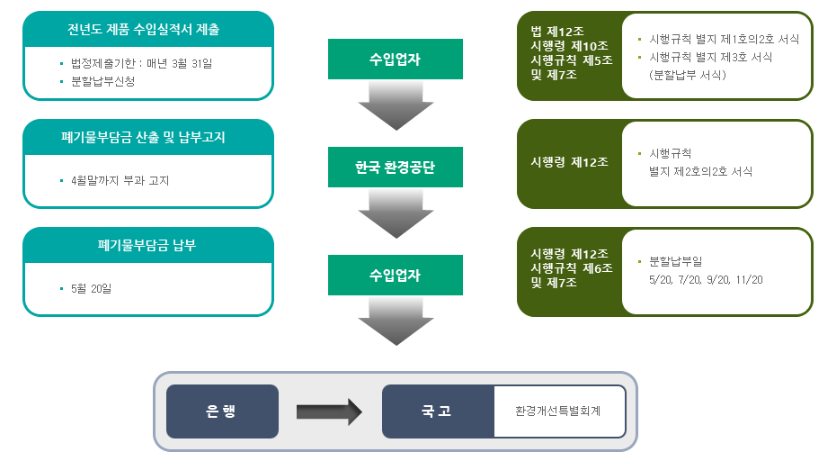 전년도 제품 수입실적서 제출

▪ 법정제출기한 : 매년 3월 31일
▪ 분할납부신청

폐기물부담금 산출 및 납부고지

▪ 4월말까지 부과 고지

폐기물부담금 납부

▪ 5월 20일

수입업자

한국 환경공단

수입업자

법 제12조
시행령 제10조
시행규칙 제5조
및 제7조

▪ 시행규칙 별지 제1호의2호 서식
▪ 시행규칙 별지 제3호 서식 (분할납부 서식)

시행령 제12조

▪ 시행규칙 별지 제2호의2호 서식

시행령 제12조
시행규칙 제6조
및 제7조

▪ 분할납부일 5/20, 7/20, 9/20, 11/20

은 행

국 고

환경개선특별회계